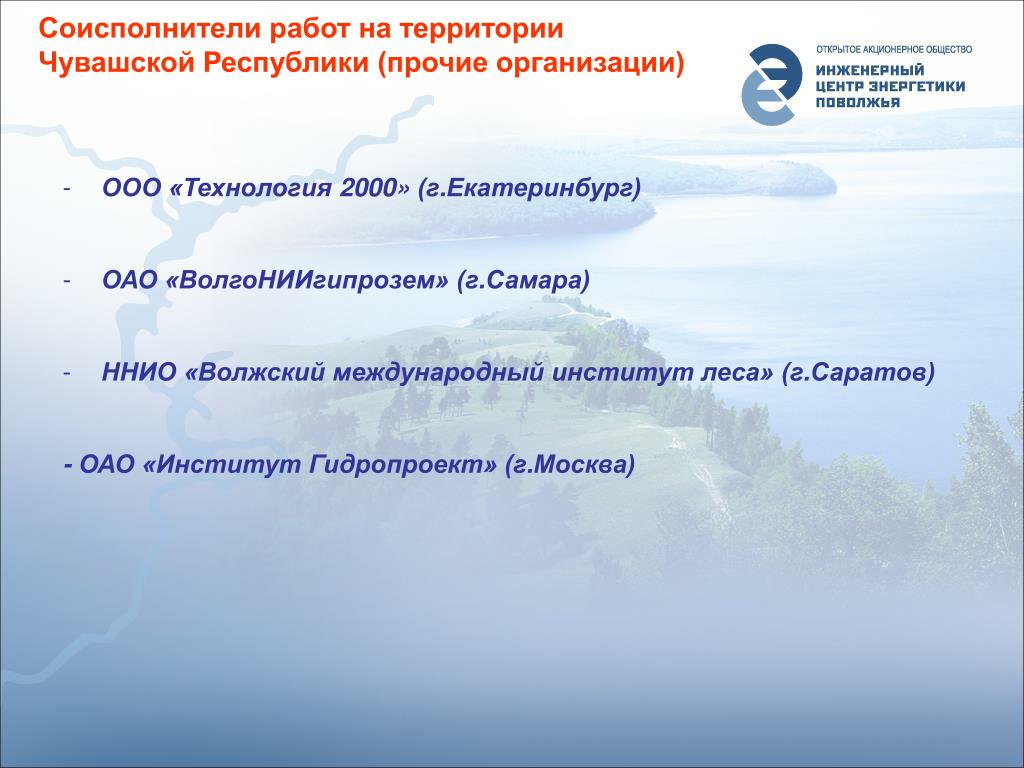 Соисполнители работ на территории Чувашской Республики (прочие организации)

ОТКРЫТОЕ АКЦИОНЕРНОЕ ОБЩЕСТВО
ИНЖЕНЕРНЫЙ ЦЕНТР ЭНЕРГЕТИКИ ПОВОЛЖЬЯ

- ООО «Технология 2000» (г.Екатеринбург)

- ОАО «ВолгоНИИгипрозем» (г.Самара)

- ННИО «Волжский международный институт леса» (г.Саратов)

- ОАО «Институт Гидропроект» (г.Москва)